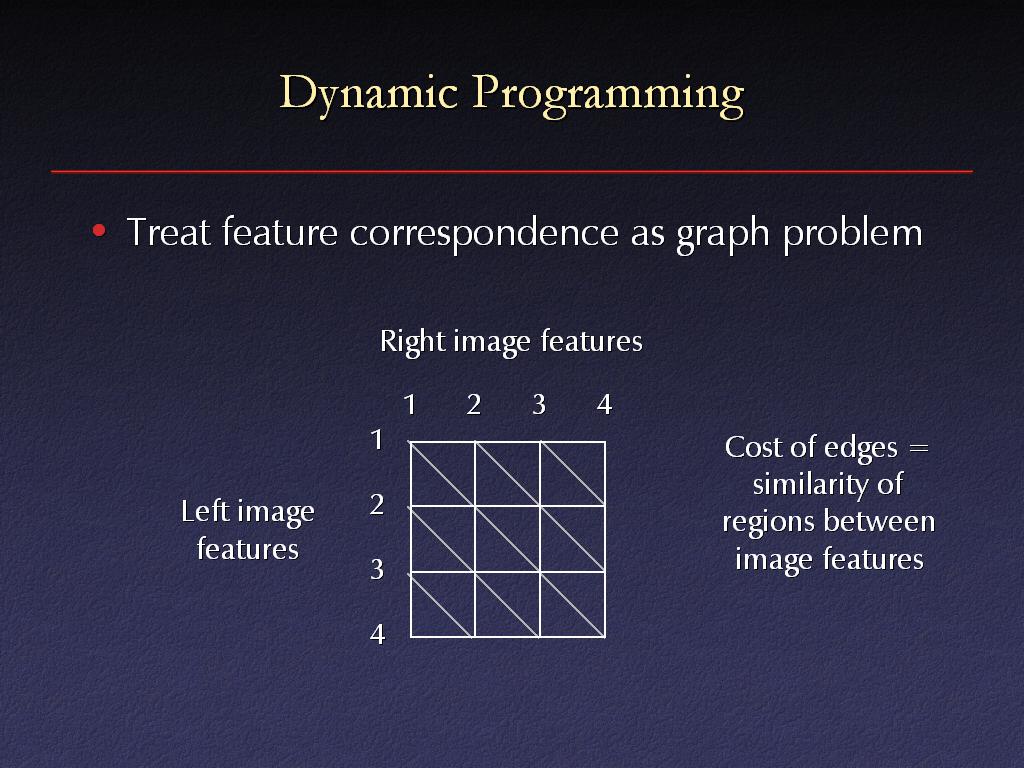 Dynamic Programming

• Treat feature correspondence as graph problem

Right image features

1 2 3 4

Left image features

1
2
3
4

Cost of edges = similarity of regions between image features